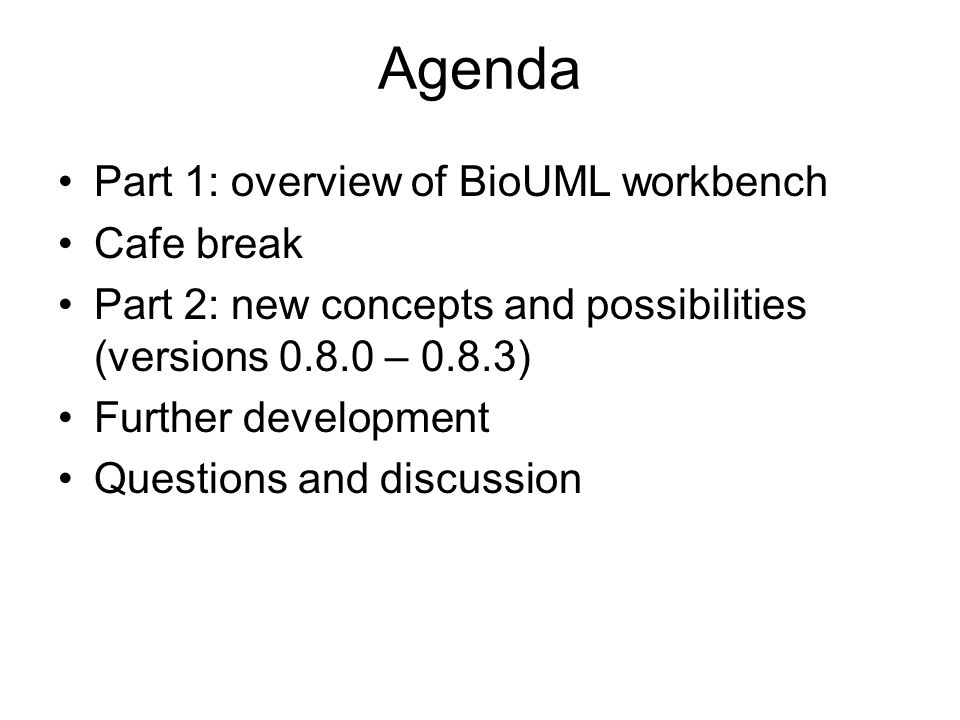 Agenda

• Part 1: overview of BioUML workbench
• Cafe break
• Part 2: new concepts and possibilities (versions 0.8.0 – 0.8.3)
• Further development
• Questions and discussion